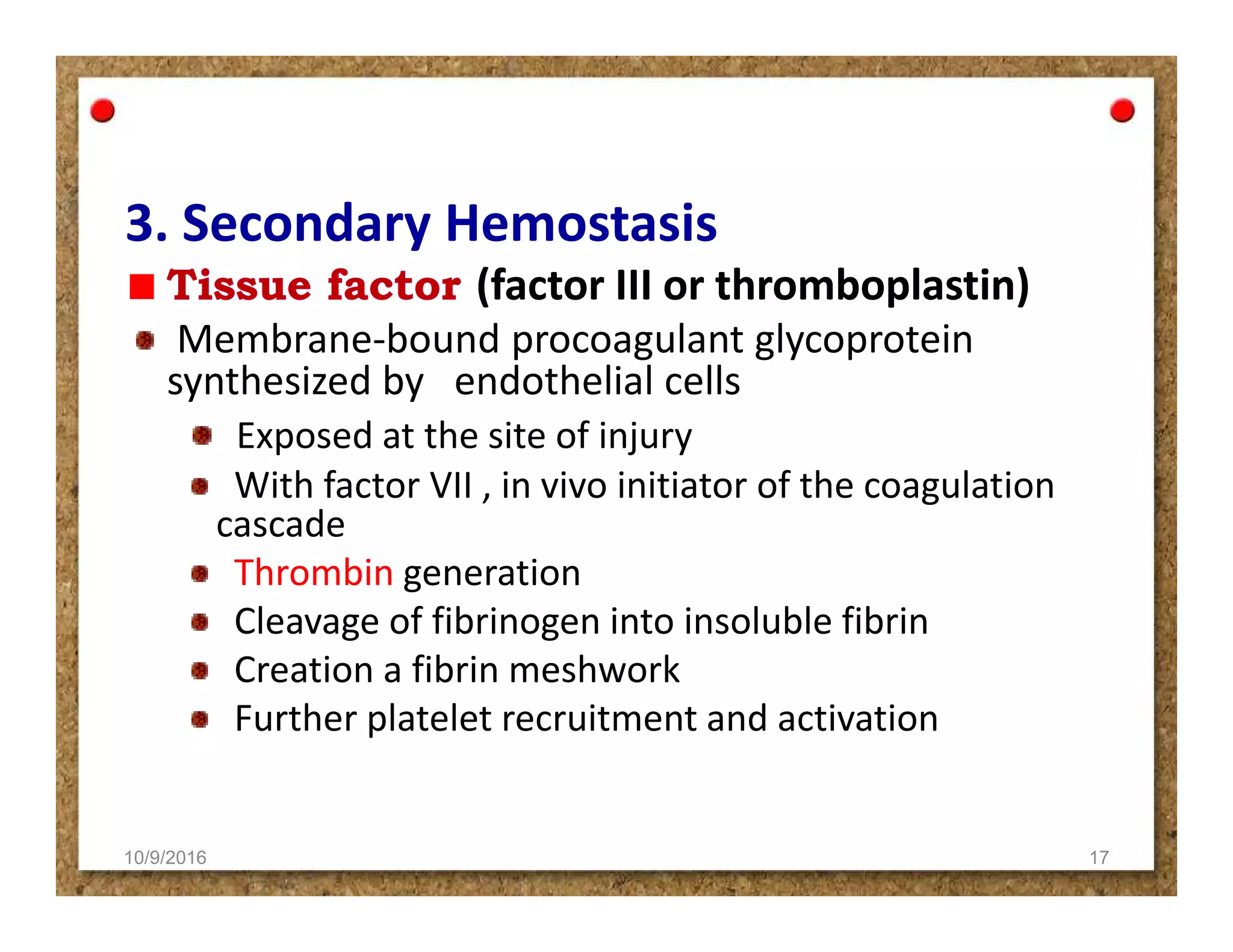 3. Secondary Hemostasis

Tissue factor (factor III or thromboplastin)

Membrane-bound procoagulant glycoprotein synthesized by endothelial cells

Exposed at the site of injury

With factor VII , in vivo initiator of the coagulation cascade

Thrombin generation

Cleavage of fibrinogen into insoluble fibrin

Creation a fibrin meshwork

Further platelet recruitment and activation

10/9/2016

17